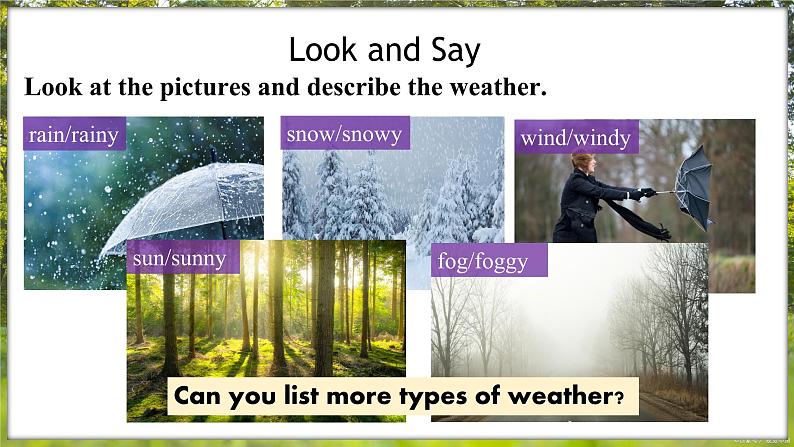 Look and Say

Look at the pictures and describe the weather.

rain/rainy

snow/snowy

wind/windy

sun/sunny

fog/foggy

Can you list more types of weather?